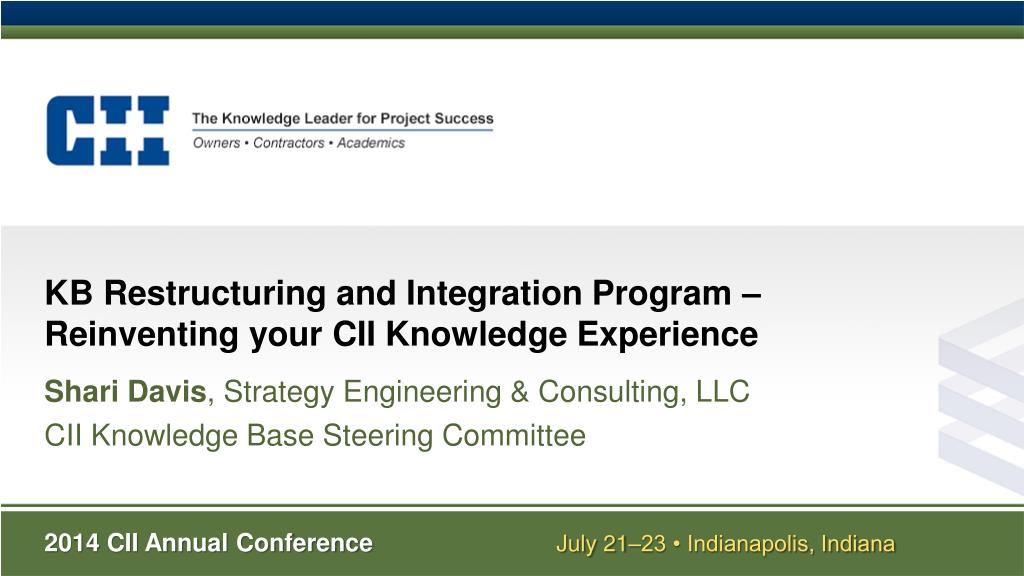 CII

The Knowledge Leader for Project Success
Owners • Contractors • Academics

KB Restructuring and Integration Program – Reinventing your CII Knowledge Experience

Shari Davis, Strategy Engineering & Consulting, LLC
CII Knowledge Base Steering Committee

2014 CII Annual Conference

July 21–23 • Indianapolis, Indiana